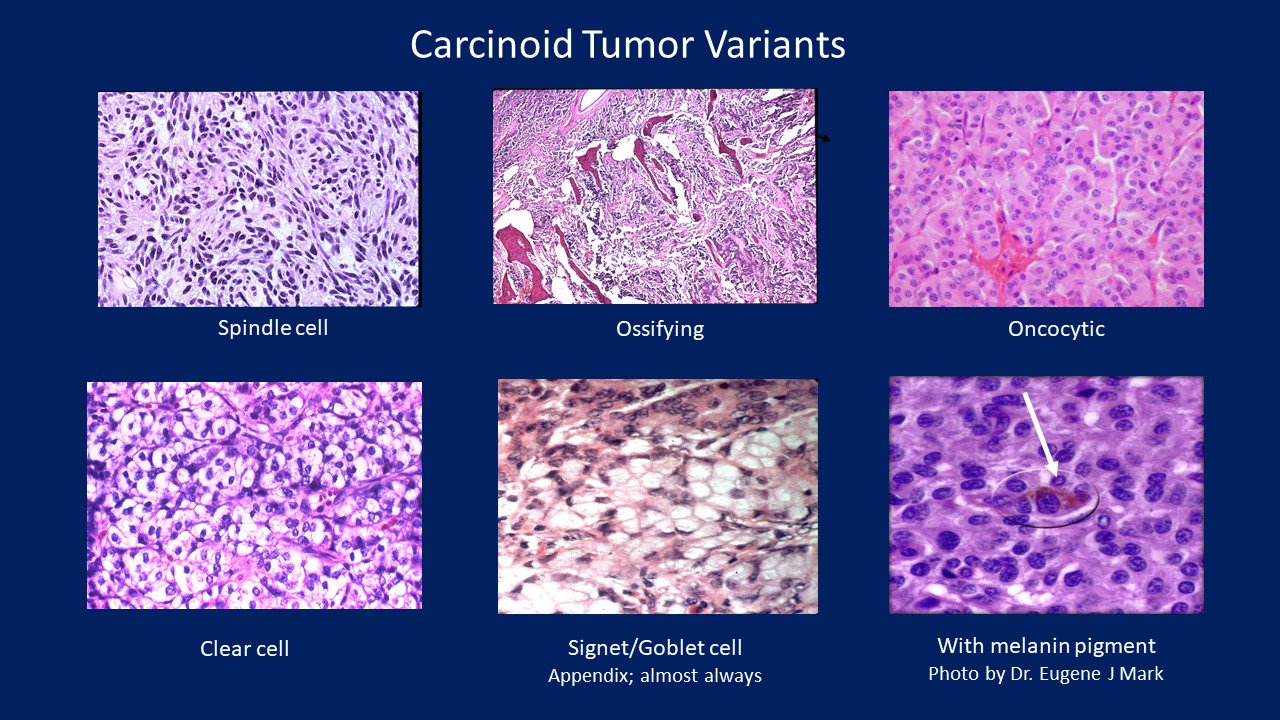 Carcinoid Tumor Variants

Spindle cell

Ossifying

Oncocytic

Clear cell

Signet/Goblet cell
Appendix; almost always

With melanin pigment
Photo by Dr. Eugene J Mark